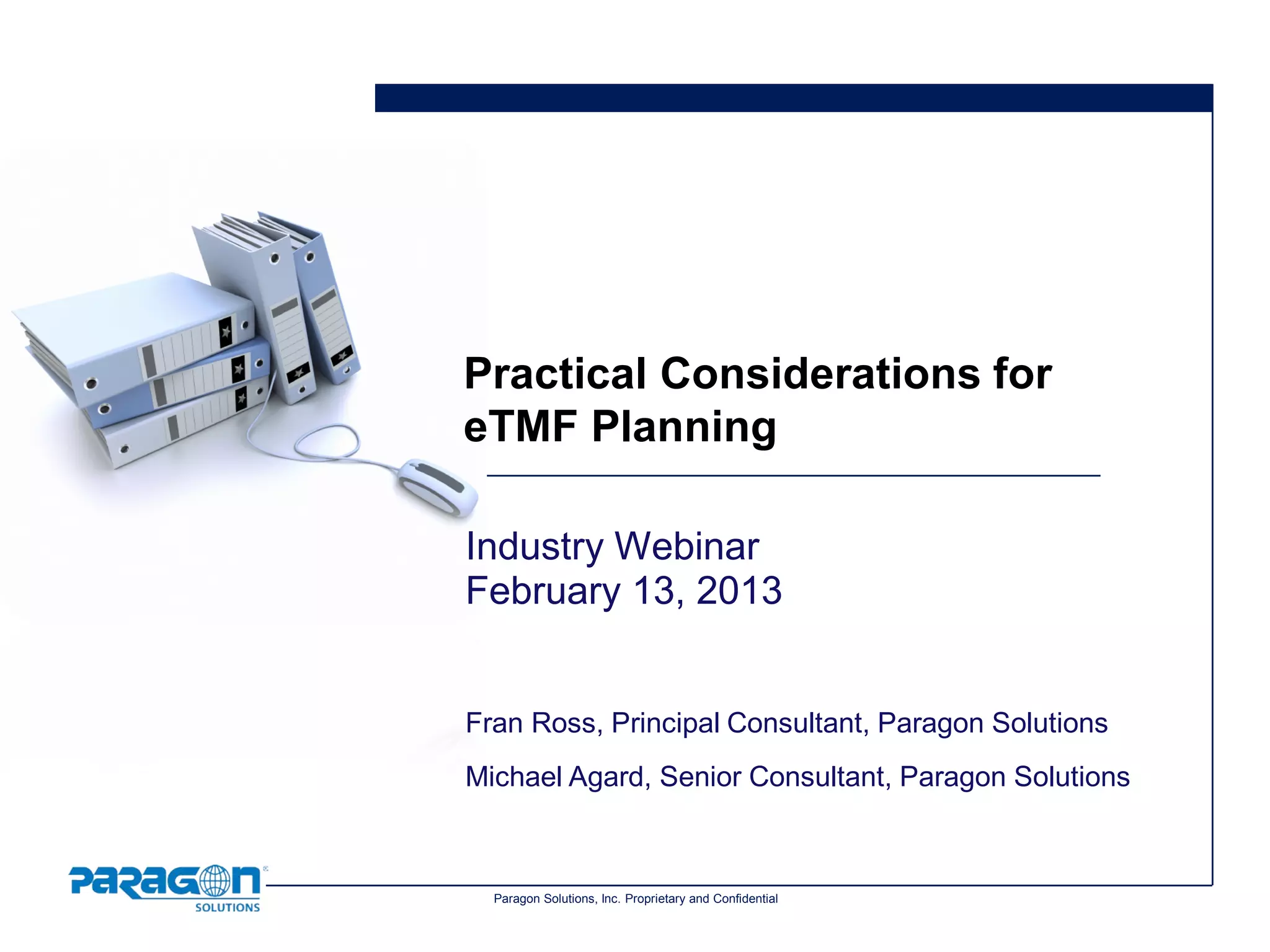 Practical Considerations for eTMF Planning

Industry Webinar
February 13, 2013

Fran Ross, Principal Consultant, Paragon Solutions

Michael Agard, Senior Consultant, Paragon Solutions

PARAGON
SOLUTIONS

Paragon Solutions, Inc. Proprietary and Confidential